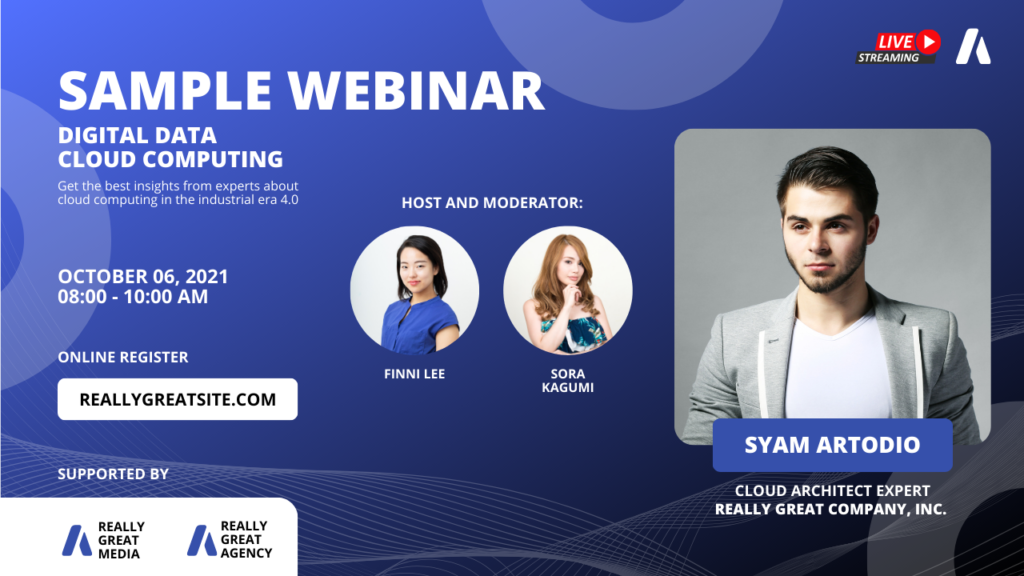 LIVE
STREAMING

SAMPLE WEBINAR

DIGITAL DATA
CLOUD COMPUTING

Get the best insights from experts about cloud computing in the industrial era 4.0

OCTOBER 06, 2021
08:00 - 10:00 AM

ONLINE REGISTER

REALLYGREATSITE.COM

SUPPORTED BY

REALLY
GREAT
MEDIA

REALLY
GREAT
AGENCY

HOST AND MODERATOR:

FINNI LEE

SORA
KAGUMI

SYAM ARTODIO

CLOUD ARCHITECT EXPERT
REALLY GREAT COMPANY, INC.